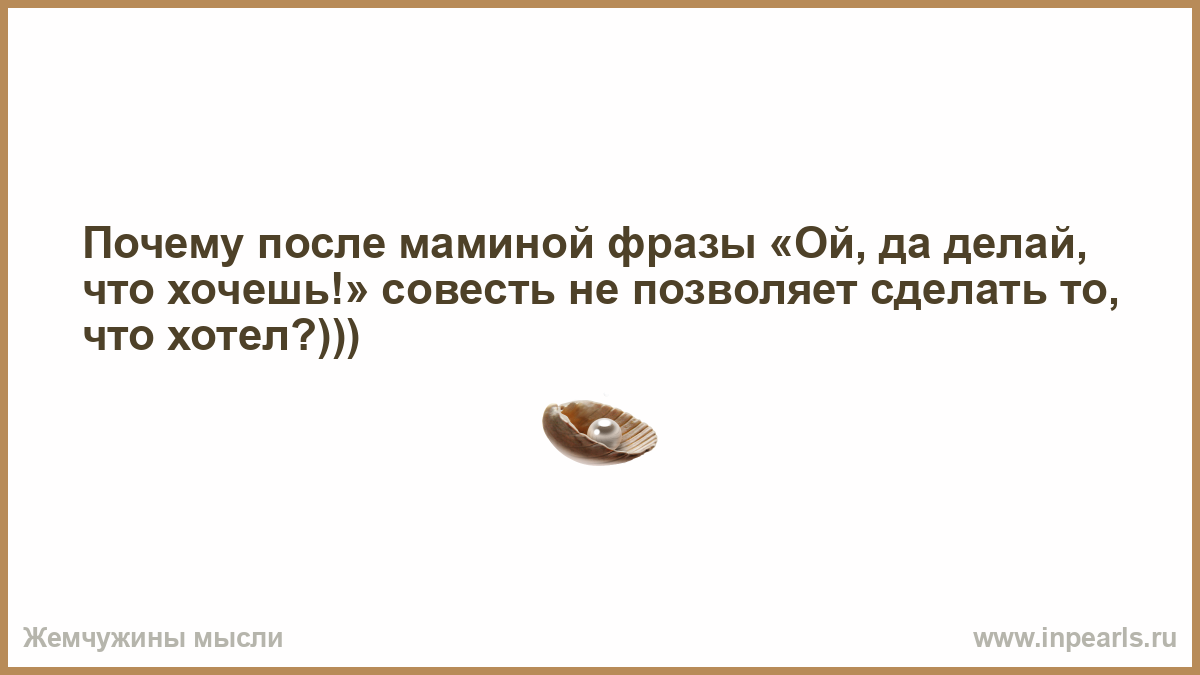 Почему после маминой фразы «Ой, да делай, что хочешь!» совесть не позволяет сделать то, что хотел?)))

Жемчужины мысли

www.inpearls.ru